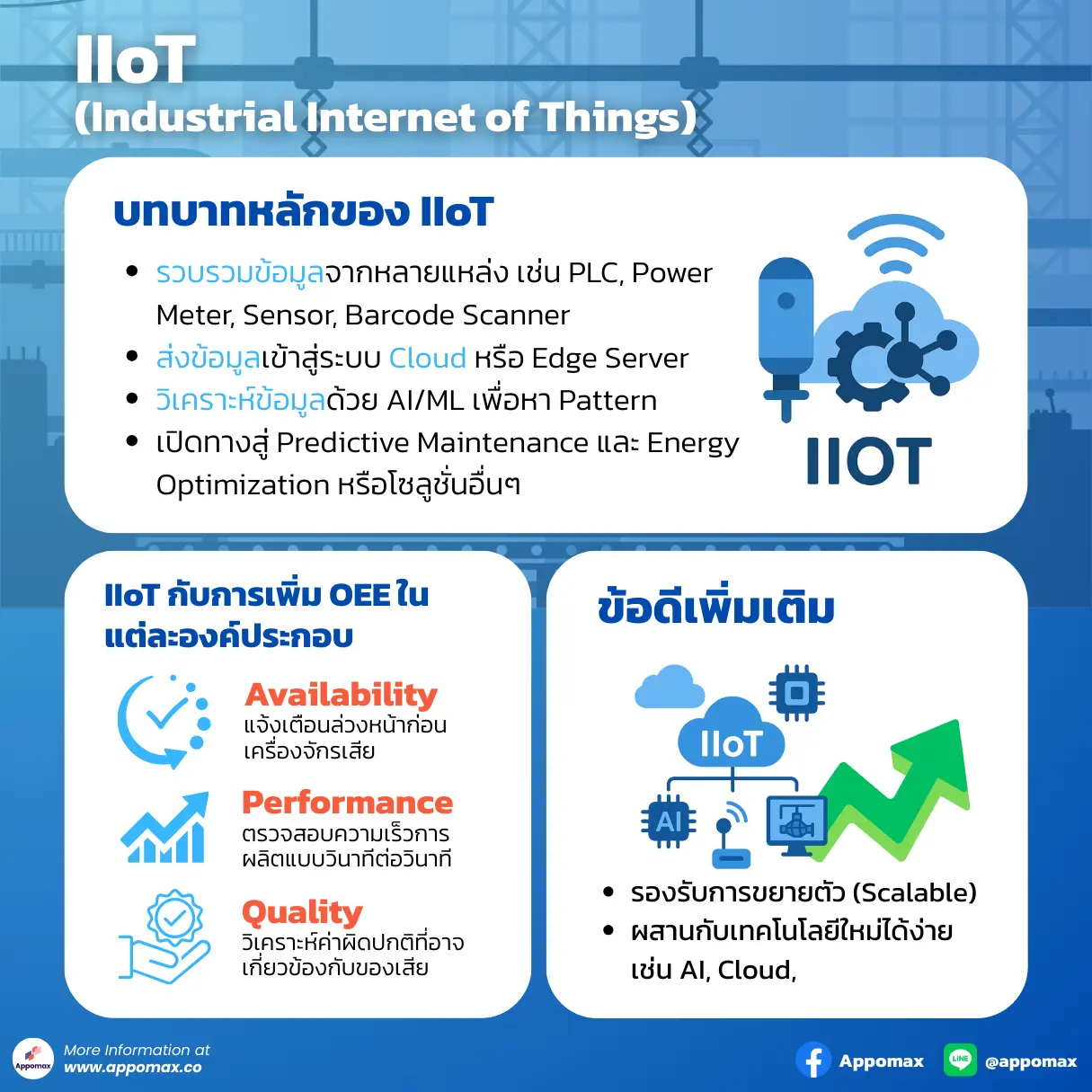 IIoT
(Industrial Internet of Things)

บทบาทหลักของ IIoT

- รวบรวมข้อมูลจากหลายแหล่ง เช่น PLC, Power Meter, Sensor, Barcode Scanner
- ส่งข้อมูลเข้าสู่ระบบ Cloud หรือ Edge Server
- วิเคราะห์ข้อมูลด้วย AI/ML เพื่อหา Pattern
- เปิดทางสู่ Predictive Maintenance และ Energy Optimization หรือโซลูชั่นอื่นๆ

IIOT

IIoT กับการเพิ่ม OEE ในแต่ละองค์ประกอบ

Availability
แจ้งเตือนล่วงหน้าก่อนเครื่องจักรเสีย

Performance
ตรวจสอบความเร็วการผลิตแบบวินาทีต่อวินาที

Quality
วิเคราะห์ค่าผิดปกติที่อาจเกี่ยวข้องกับของเสีย

ข้อดีเพิ่มเติม

IIoT
AI

- รองรับการขยายตัว (Scalable)
- ผสานกับเทคโนโลยีใหม่ได้ง่าย เช่น AI, Cloud,

Appomax
More Information at
www.appomax.co

Appomax
LINE
@appomax